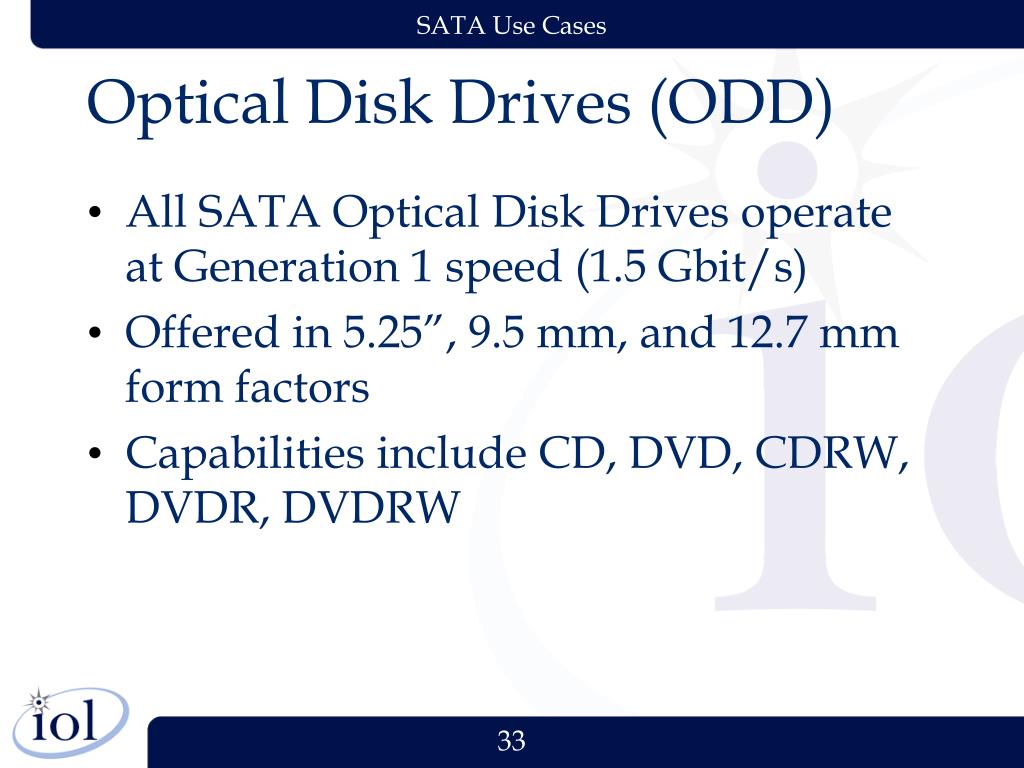 SATA Use Cases

Optical Disk Drives (ODD)

• All SATA Optical Disk Drives operate at Generation 1 speed (1.5 Gbit/s)
• Offered in 5.25”, 9.5 mm, and 12.7 mm form factors
• Capabilities include CD, DVD, CDRW, DVDR, DVDRW

iol

33